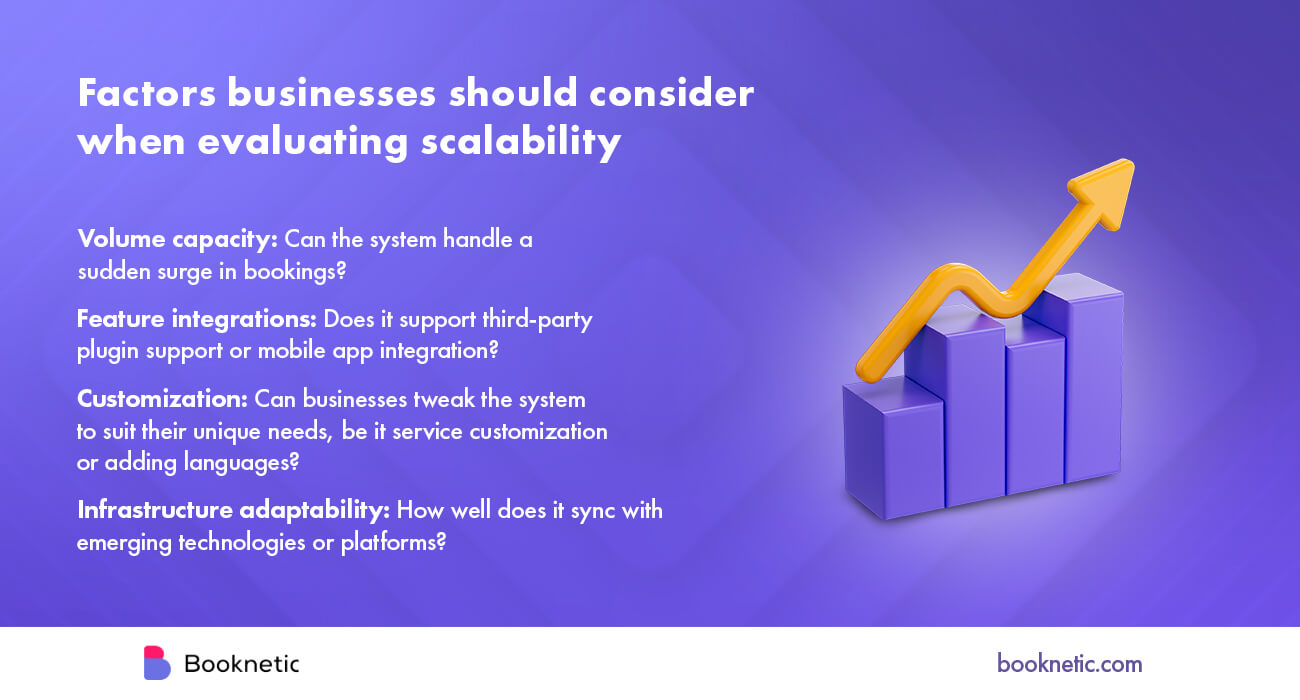 Factors businesses should consider when evaluating scalability

Volume capacity: Can the system handle a sudden surge in bookings?

Feature integrations: Does it support third-party plugin support or mobile app integration?

Customization: Can businesses tweak the system to suit their unique needs, be it service customization or adding languages?

Infrastructure adaptability: How well does it sync with emerging technologies or platforms?

Booknetic

booknetic.com